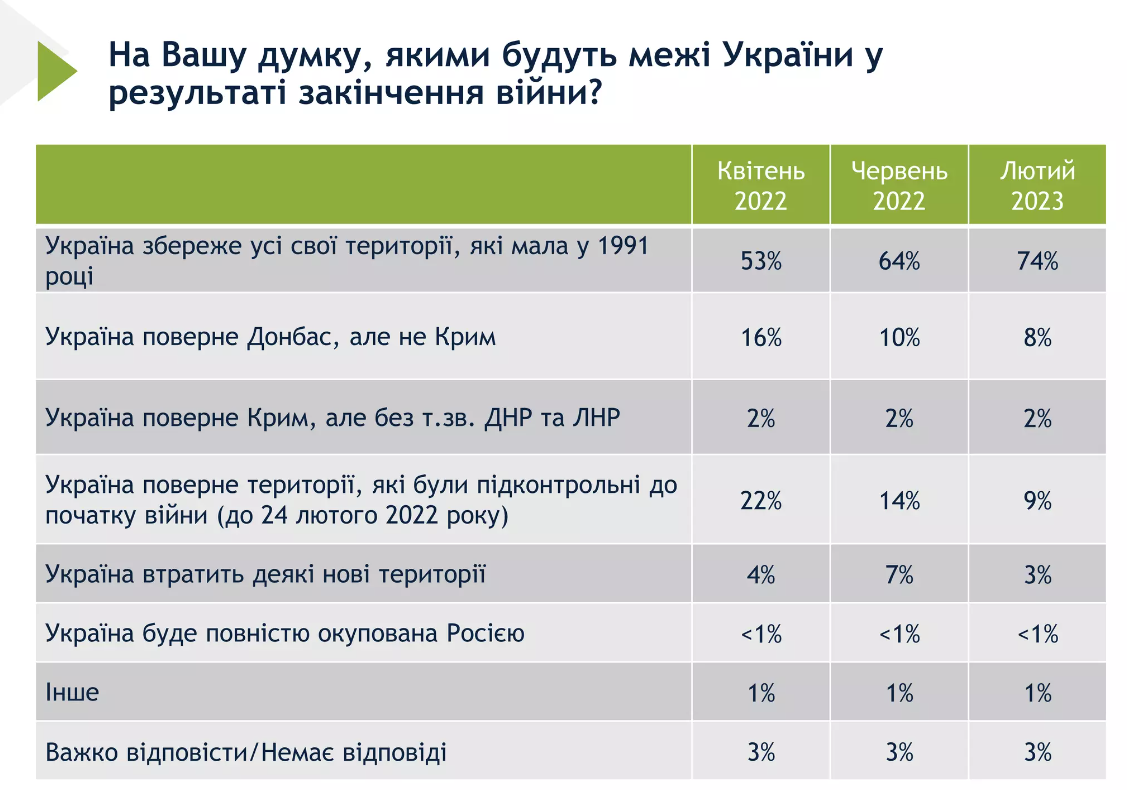 На Вашу думку, якими будуть межі України у результаті закінчення війни?

| | Квітень 2022 | Червень 2022 | Лютий 2023 |
|---|---|---|---|
| Україна збереже усі свої території, які мала у 1991 році | 53% | 64% | 74% |
| Україна поверне Донбас, але не Крим | 16% | 10% | 8% |
| Україна поверне Крим, але без т.зв. ДНР та ЛНР | 2% | 2% | 2% |
| Україна поверне території, які були підконтрольні до початку війни (до 24 лютого 2022 року) | 22% | 14% | 9% |
| Україна втратить деякі нові території | 4% | 7% | 3% |
| Україна буде повністю окупована Росією | <1% | <1% | <1% |
| Інше | 1% | 1% | 1% |
| Важко відповісти/Немає відповіді | 3% | 3% | 3% |